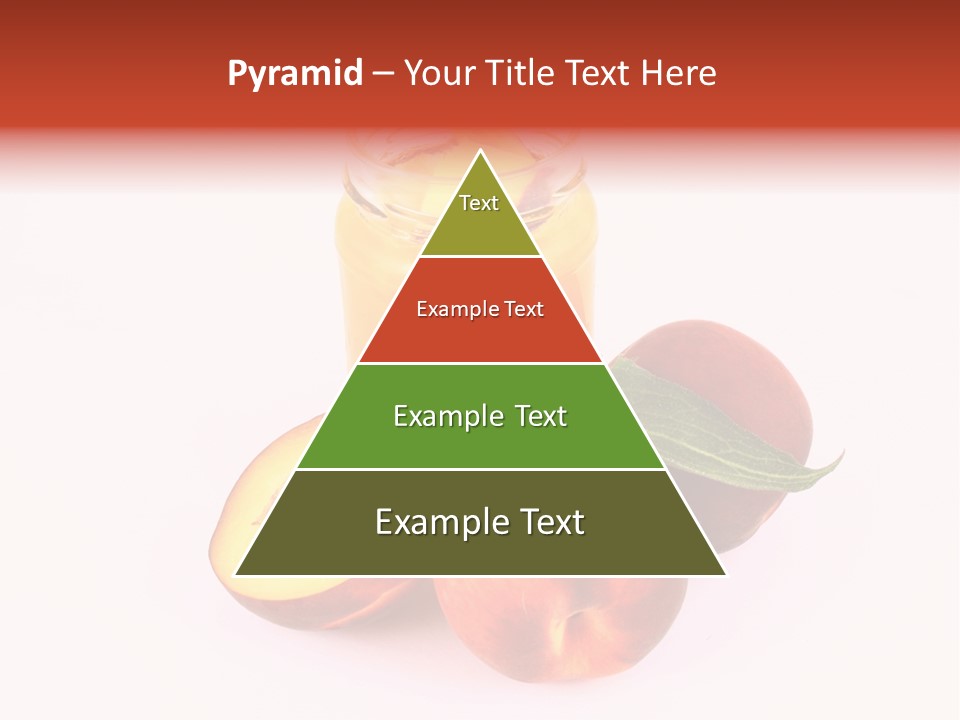 Pyramid – Your Title Text Here

Text

Example Text

Example Text

Example Text